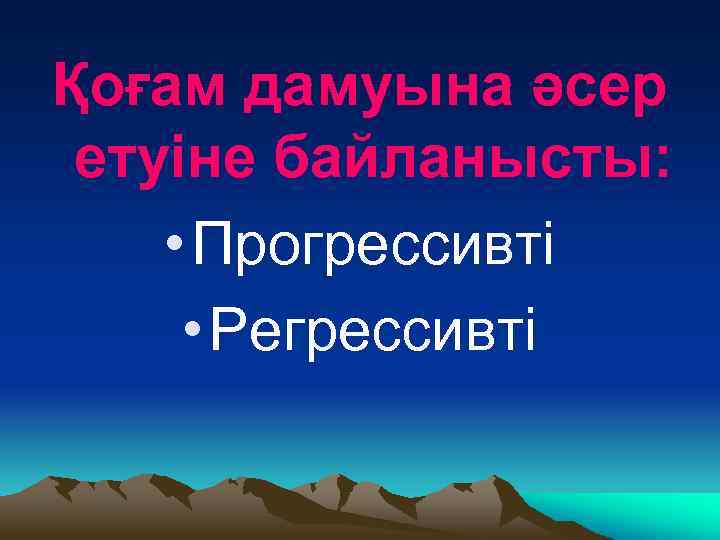 Қоғам дамуына әсер етуіне байланысты:

• Прогрессивті
• Регрессивті